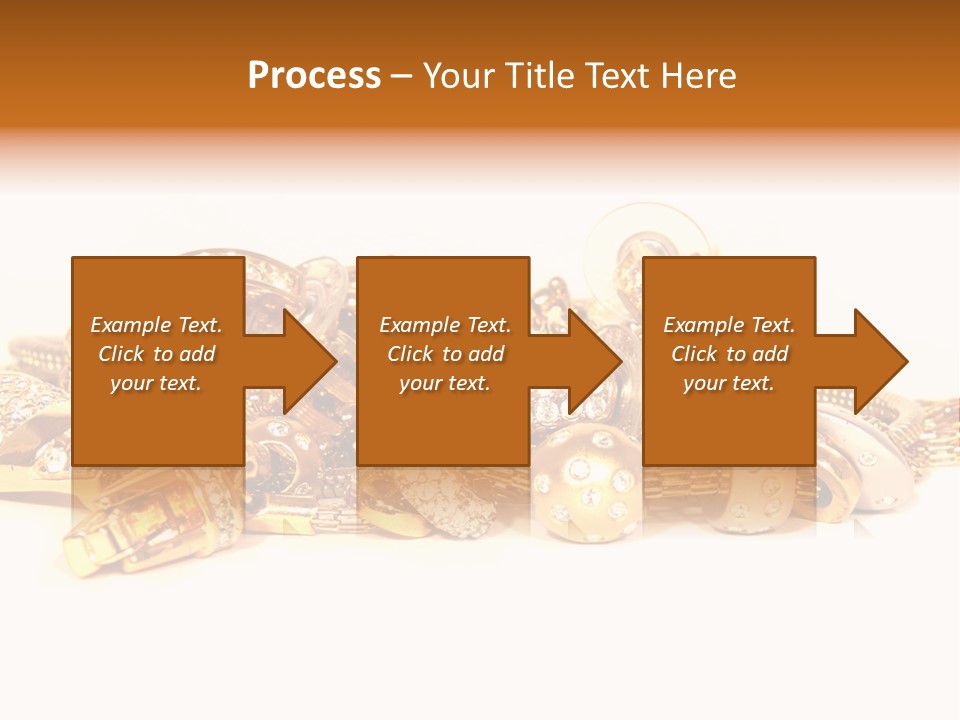 Process – Your Title Text Here

Example Text. Click to add your text.

Example Text. Click to add your text.

Example Text. Click to add your text.